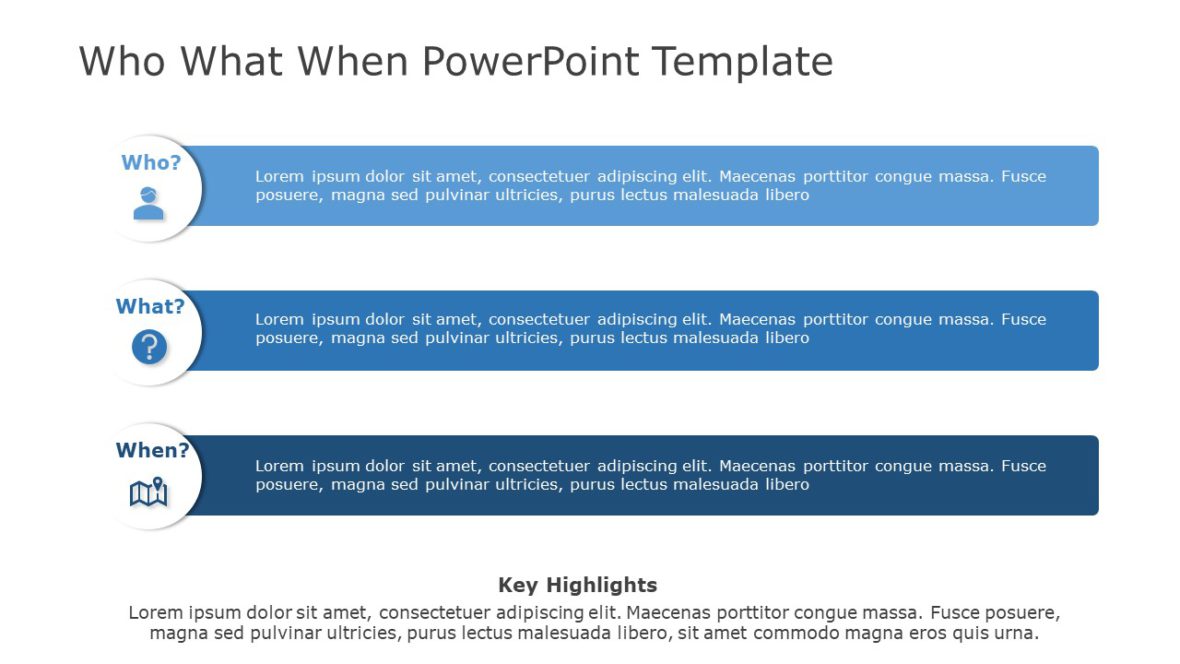 Who What When PowerPoint Template

Who?

Lorem ipsum dolor sit amet, consectetuer adipiscing elit. Maecenas porttitor congue massa. Fusce posuere, magna sed pulvinar ultricies, purus lectus malesuada libero

What?

Lorem ipsum dolor sit amet, consectetuer adipiscing elit. Maecenas porttitor congue massa. Fusce posuere, magna sed pulvinar ultricies, purus lectus malesuada libero

When?

Lorem ipsum dolor sit amet, consectetuer adipiscing elit. Maecenas porttitor congue massa. Fusce posuere, magna sed pulvinar ultricies, purus lectus malesuada libero

Key Highlights

Lorem ipsum dolor sit amet, consectetuer adipiscing elit. Maecenas porttitor congue massa. Fusce posuere, magna sed pulvinar ultricies, purus lectus malesuada libero, sit amet commodo magna eros quis urna.